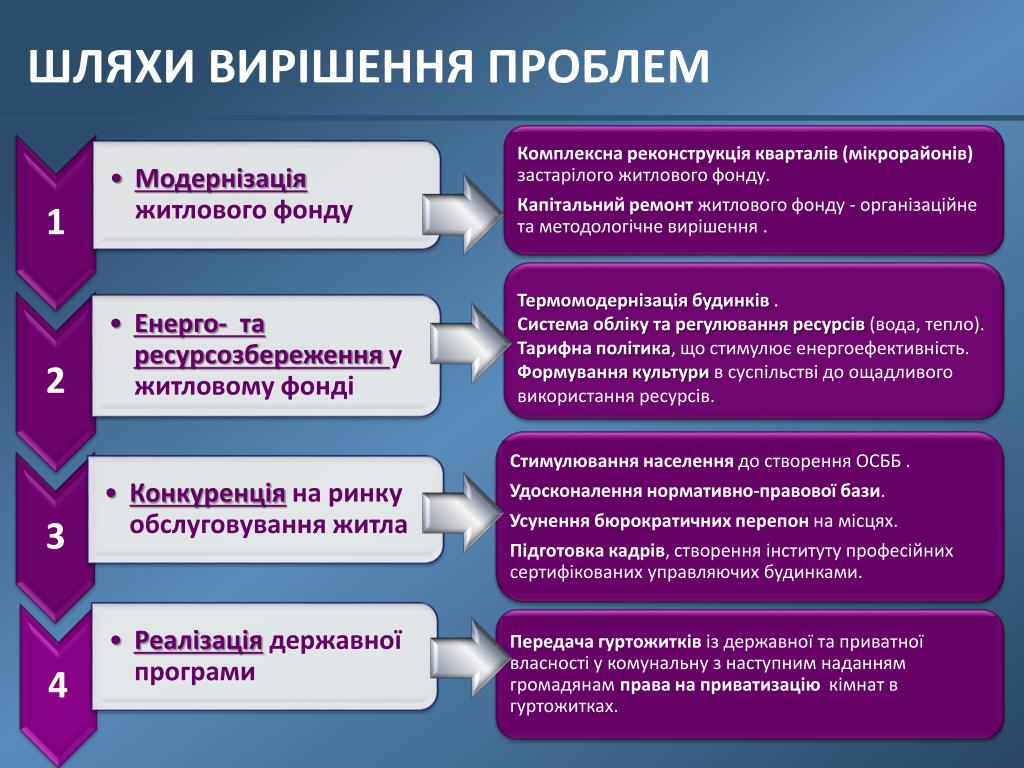 ШЛЯХИ ВИРІШЕННЯ ПРОБЛЕМ

1

• Модернізація житлового фонду

Комплексна реконструкція кварталів (мікрорайонів) застарілого житлового фонду.

Капітальний ремонт житлового фонду - організаційне та методологічне вирішення .

2

• Енерго- та ресурсозбереження у житловому фонді

Термомодернізація будинків .
Система обліку та регулювання ресурсів (вода, тепло).
Тарифна політика, що стимулює енергоефективність.
Формування культури в суспільстві до ощадливого використання ресурсів.

3

• Конкуренція на ринку обслуговування житла

Стимулювання населення до створення ОСББ .

Удосконалення нормативно-правової бази.

Усунення бюрократичних перепон на місцях.

Підготовка кадрів, створення інституту професійних сертифікованих управляючих будинками.

4

• Реалізація державної програми

Передача гуртожитків із державної та приватної власності у комунальну з наступним наданням громадянам права на приватизацію кімнат в гуртожитках.